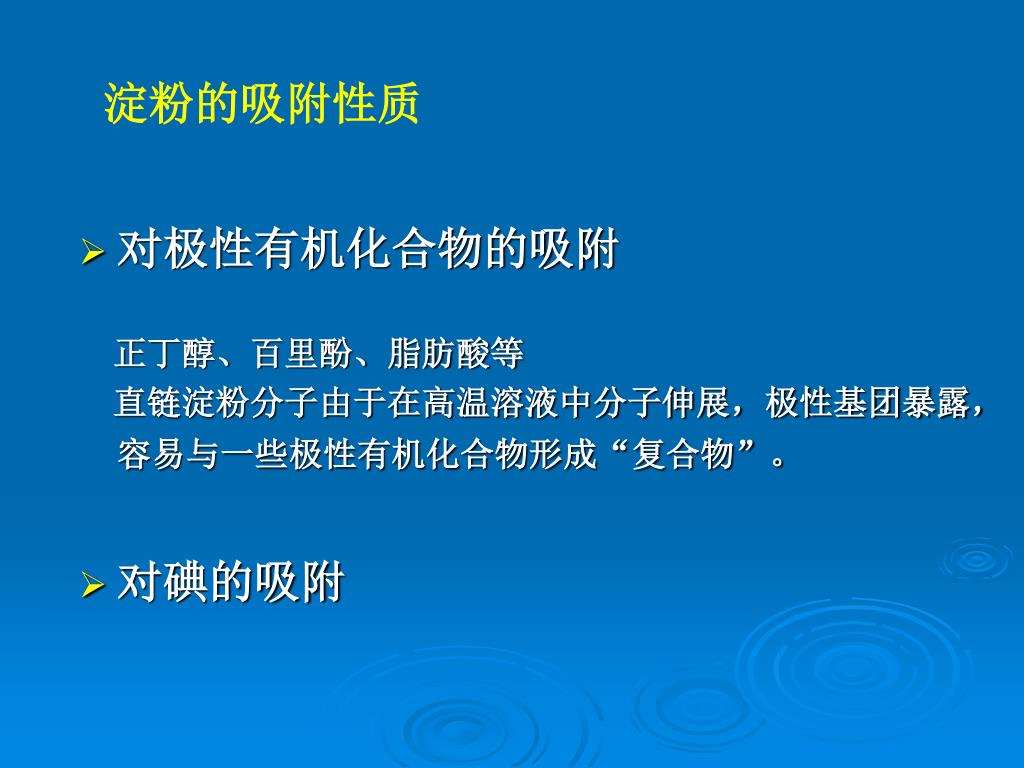 淀粉的吸附性质

➢ 对极性有机化合物的吸附

正丁醇、百里酚、脂肪酸等
直链淀粉分子由于在高温溶液中分子伸展，极性基团暴露，容易与一些极性有机化合物形成“复合物”。

➢ 对碘的吸附